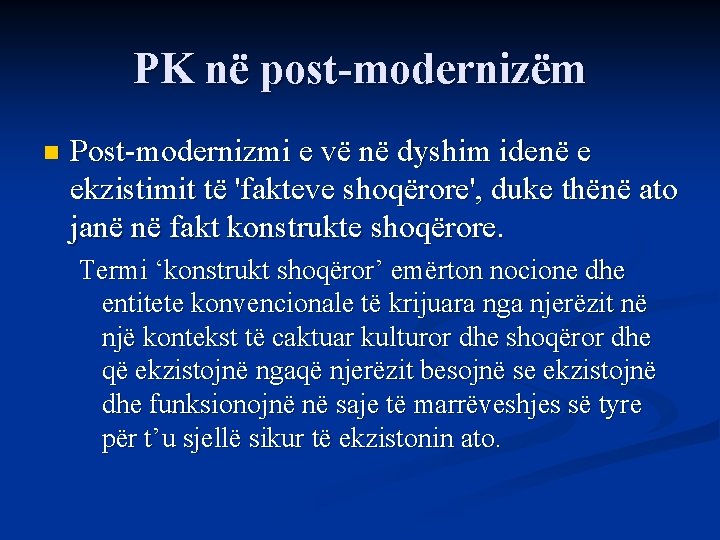 PK në post-modernizëm

Post-modernizmi e vë në dyshim idenë e ekzistimit të 'fakteve shoqërore', duke thënë ato janë në fakt konstrukte shoqërore.

Termi ‘konstrukt shoqëror’ emërton nocione dhe entitete konvencionale të krijuara nga njerëzit në një kontekst të caktuar kulturor dhe shoqëror dhe që ekzistojnë ngaqë njerëzit besojnë se ekzistojnë dhe funksionojnë në saje të marrëveshjes së tyre për t’u sjellë sikur të ekzistonin ato.